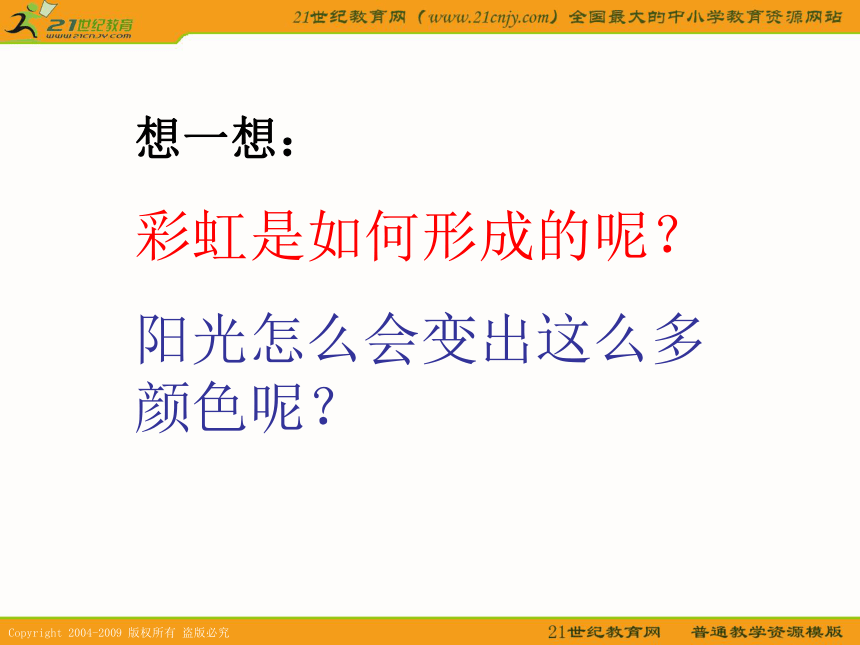 21世纪教育
www.21cnjy.com

21世纪教育网（www.21cnjy.com）全国最大的中小学教育资源网站

想一想：

彩虹是如何形成的呢？

阳光怎么会变出这么多颜色呢？

Copyright 2004-2009 版权所有 盗版必究

21世纪教育网　普通教学资源模版